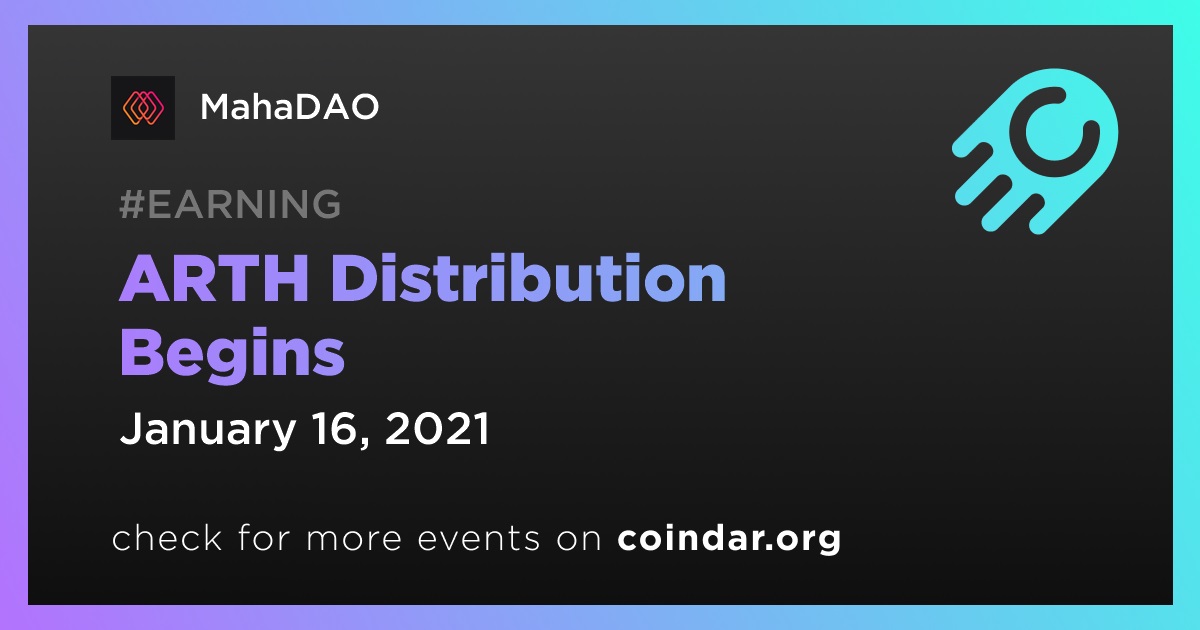 MahaDAO

#EARNING

ARTH Distribution Begins

January 16, 2021

check for more events on coindar.org